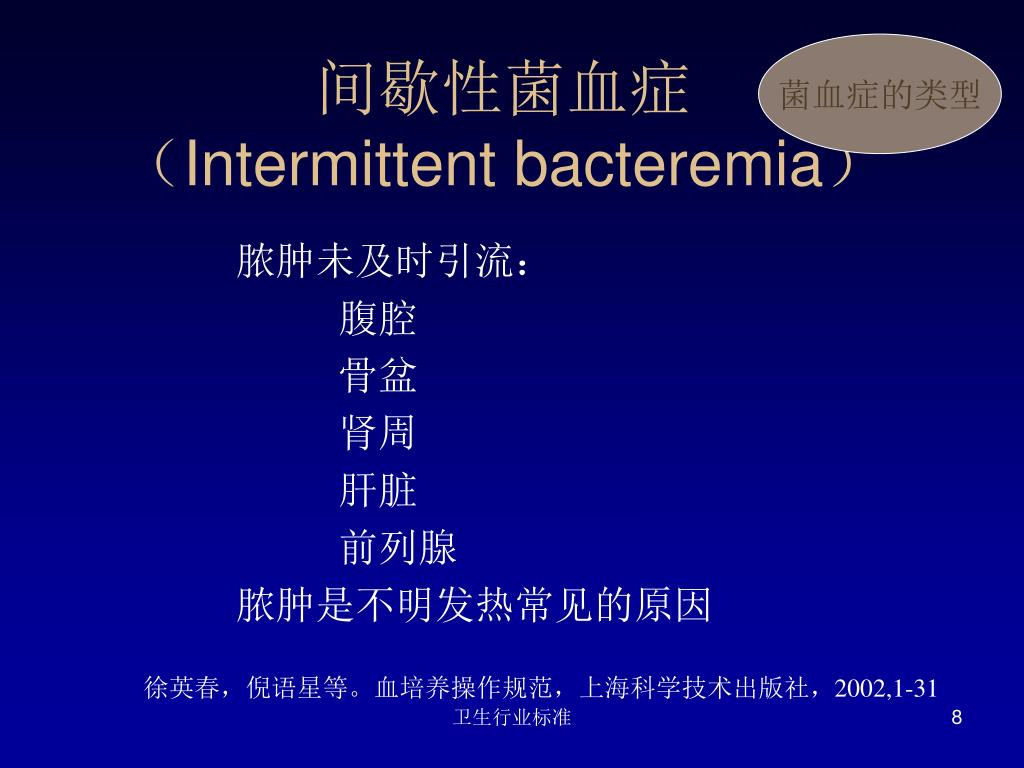 间歇性菌血症
（Intermittent bacteremia）

菌血症的类型

脓肿未及时引流：
腹腔
骨盆
肾周
肝脏
前列腺
脓肿是不明发热常见的原因

徐英春，倪语星等。血培养操作规范，上海科学技术出版社，2002,1-31

卫生行业标准

8